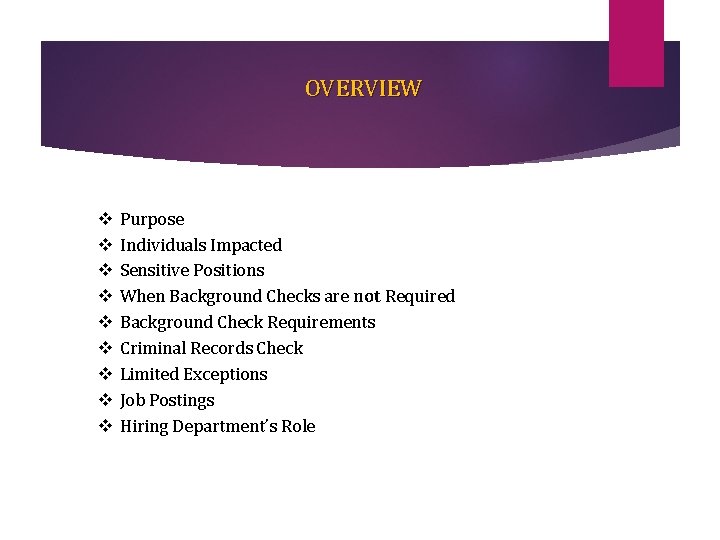 OVERVIEW

❖ Purpose
❖ Individuals Impacted
❖ Sensitive Positions
❖ When Background Checks are not Required
❖ Background Check Requirements
❖ Criminal Records Check
❖ Limited Exceptions
❖ Job Postings
❖ Hiring Department's Role